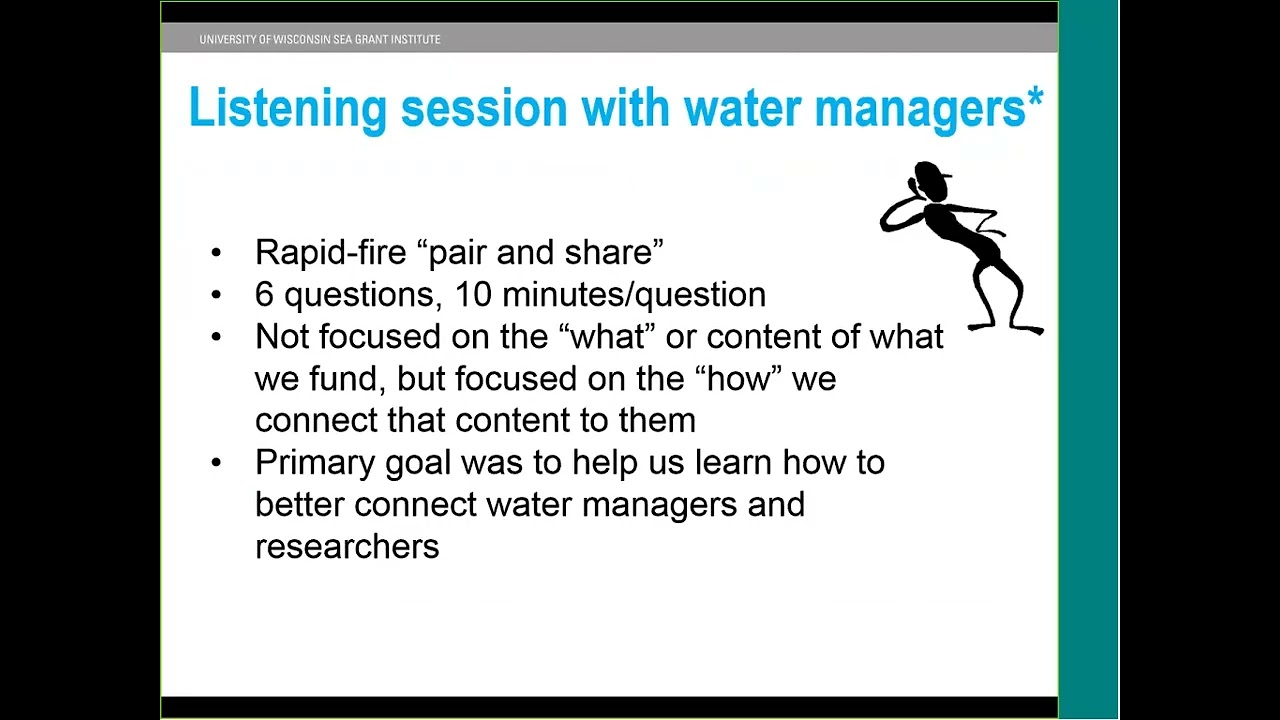 UNIVERSITY OF WISCONSIN SEA GRANT INSTITUTE

Listening session with water managers*

• Rapid-fire “pair and share”
• 6 questions, 10 minutes/question
• Not focused on the “what” or content of what we fund, but focused on the “how” we connect that content to them
• Primary goal was to help us learn how to better connect water managers and researchers